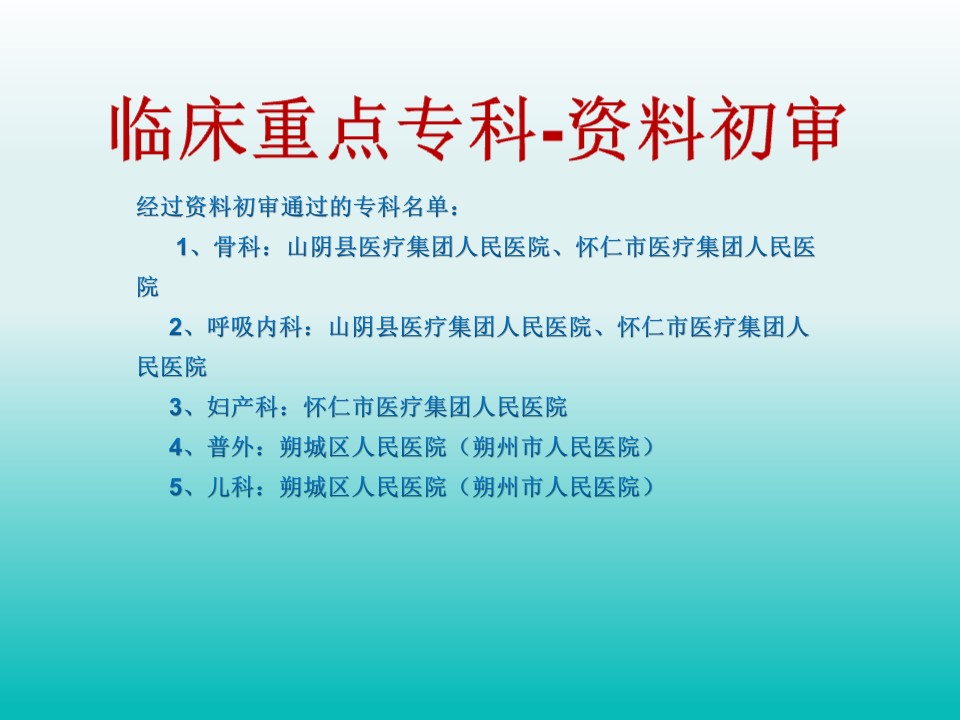 临床重点专科-资料初审

经过资料初审通过的专科名单：

1、骨科：山阴县医疗集团人民医院、怀仁市医疗集团人民医院

2、呼吸内科：山阴县医疗集团人民医院、怀仁市医疗集团人民医院

3、妇产科：怀仁市医疗集团人民医院

4、普外：朔城区人民医院（朔州市人民医院）

5、儿科：朔城区人民医院（朔州市人民医院）